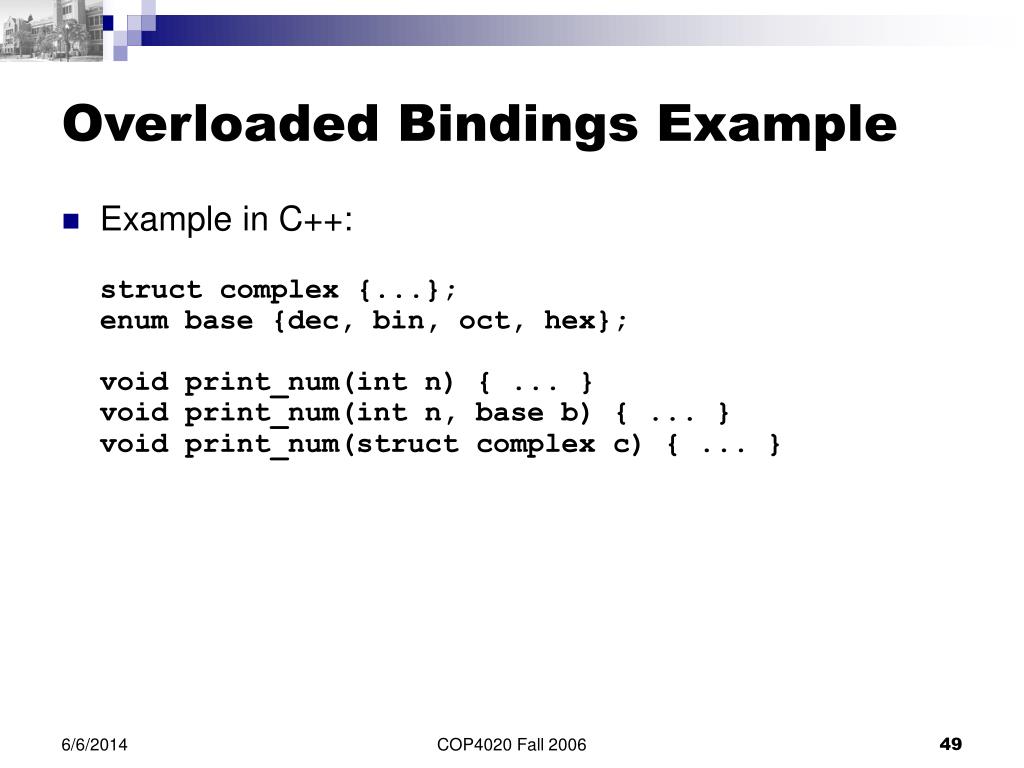 Overloaded Bindings Example

Example in C++:

struct complex {...};
enum base {dec, bin, oct, hex};

void print_num(int n) { ... }
void print_num(int n, base b) { ... }
void print_num(struct complex c) { ... }

6/6/2014

COP4020 Fall 2006

49